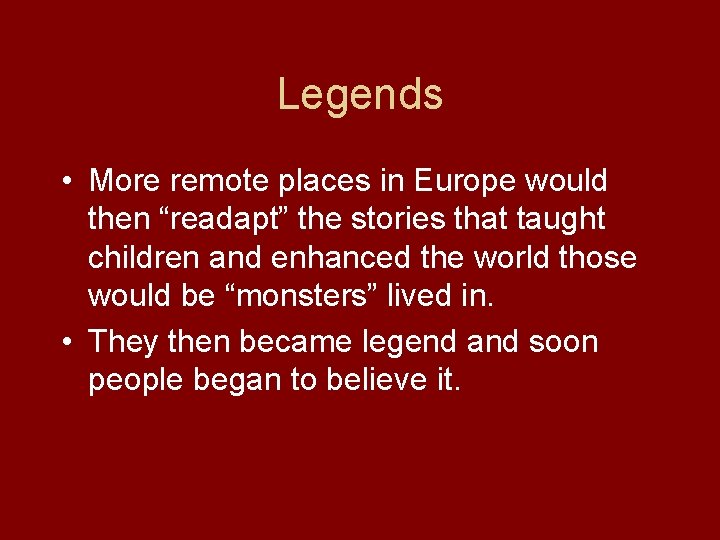 Legends

• More remote places in Europe would then “readapt” the stories that taught children and enhanced the world those would be “monsters” lived in.

• They then became legend and soon people began to believe it.